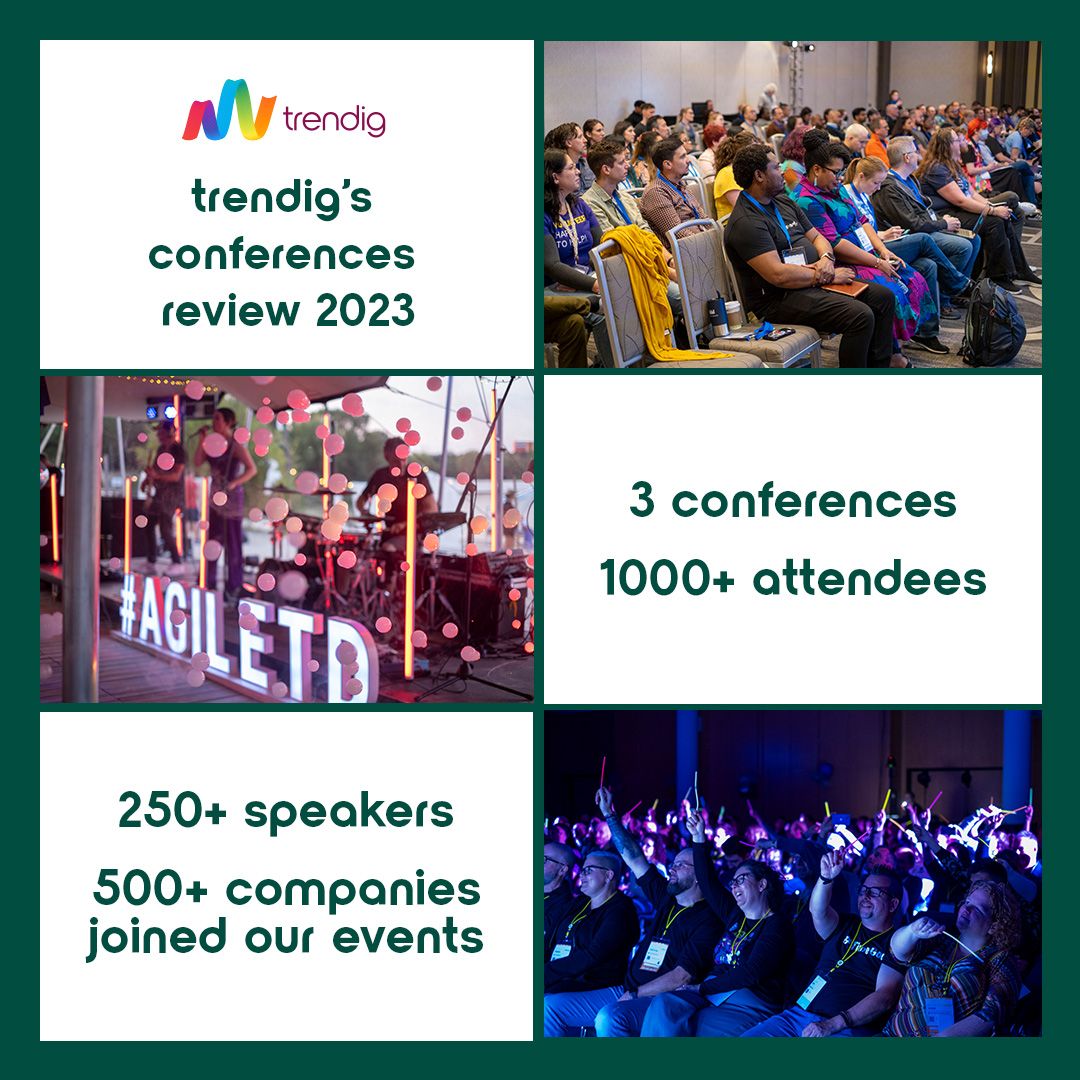 trendig

trendig's conferences review 2023

#AGILETD

3 conferences

1000+ attendees

250+ speakers

500+ companies joined our events